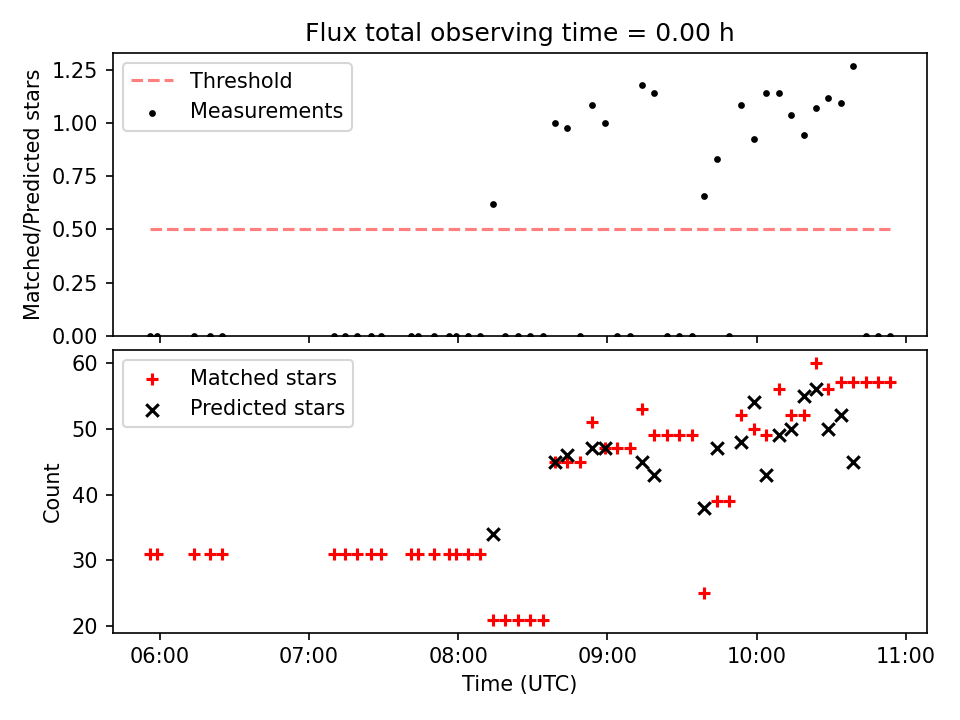 Flux total observing time = 0.00 h

Threshold
Measurements

Matched/Predicted stars

1.25
1.00
0.75
0.50
0.25
0.00

Matched stars
Predicted stars

Count

60
50
40
30
20

06:00
07:00
08:00
09:00
10:00
11:00

Time (UTC)